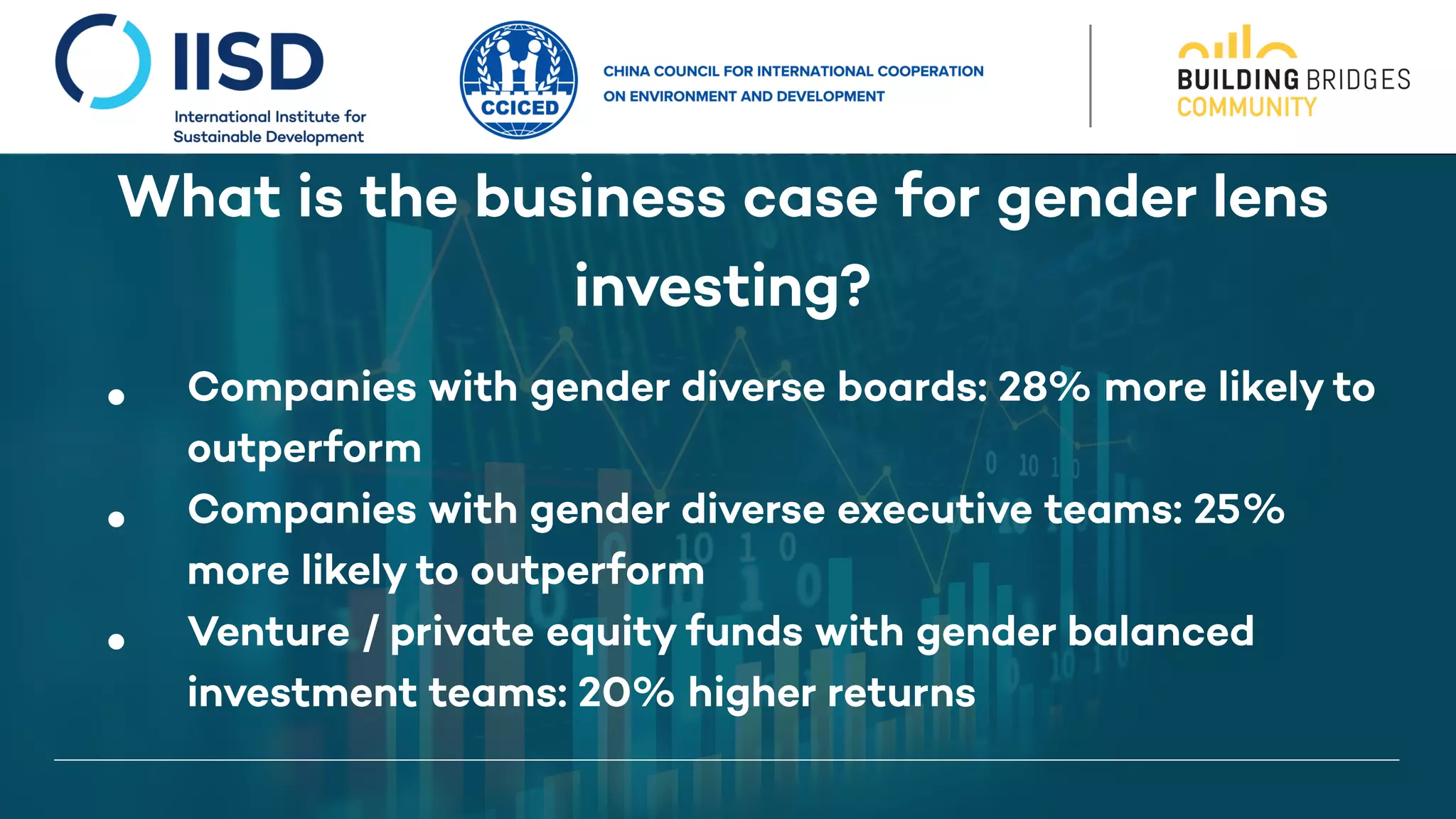 IISD
International Institute for Sustainable Development

CCICED
CHINA COUNCIL FOR INTERNATIONAL COOPERATION ON ENVIRONMENT AND DEVELOPMENT

BUILDING BRIDGES COMMUNITY

What is the business case for gender lens investing?

• Companies with gender diverse boards: 28% more likely to outperform
• Companies with gender diverse executive teams: 25% more likely to outperform
• Venture / private equity funds with gender balanced investment teams: 20% higher returns